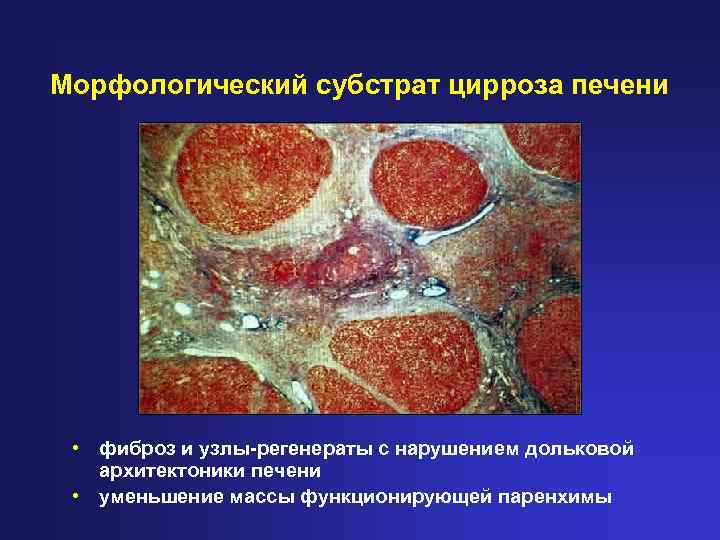 Морфологический субстрат цирроза печени

• фиброз и узлы-регенераты с нарушением дольковой архитектоники печени
• уменьшение массы функционирующей паренхимы